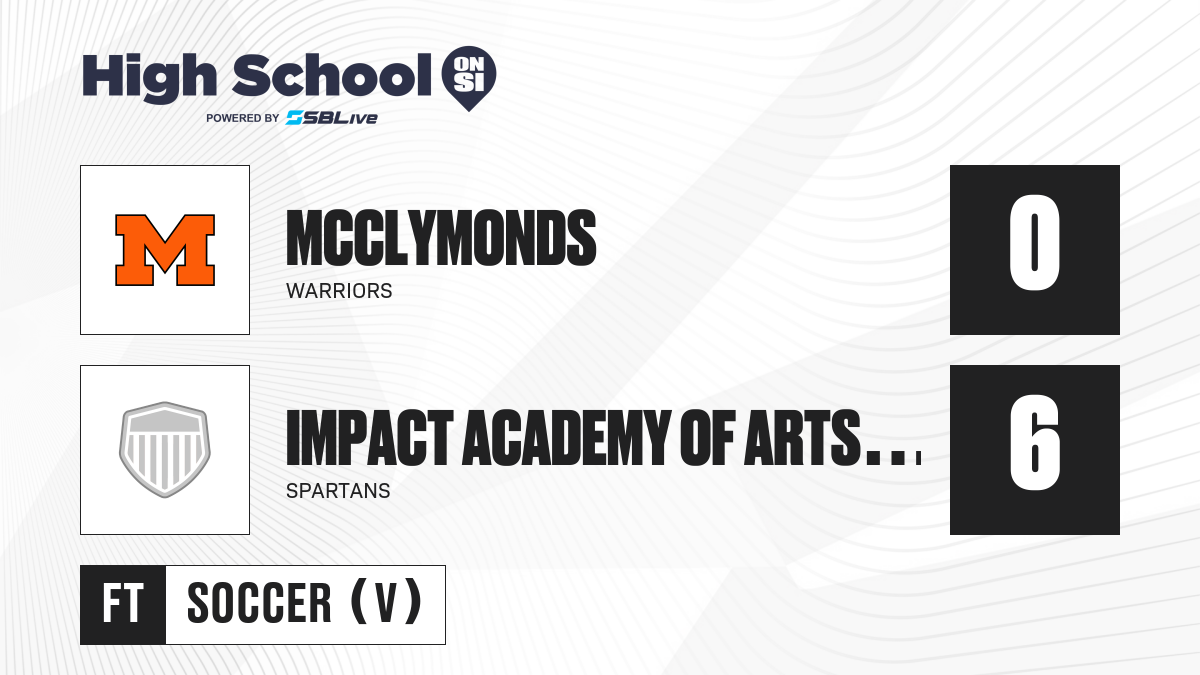 High School ON SI
POWERED BY SBLive

M

MCCLYMONDS
WARRIORS

0

IMPACT ACADEMY OF ARTS...
SPARTANS

6

FT SOCCER (V)